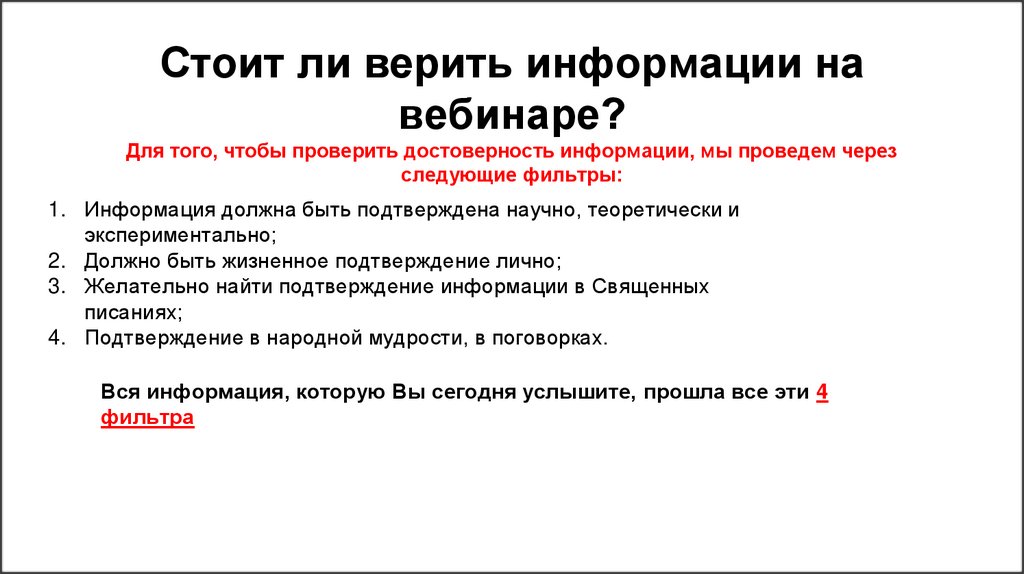 Стоит ли верить информации на вебинаре?

Для того, чтобы проверить достоверность информации, мы проведем через следующие фильтры:

1. Информация должна быть подтверждена научно, теоретически и экспериментально;
2. Должно быть жизненное подтверждение лично;
3. Желательно найти подтверждение информации в Священных писаниях;
4. Подтверждение в народной мудрости, в поговорках.

Вся информация, которую Вы сегодня услышите, прошла все эти 4 фильтра